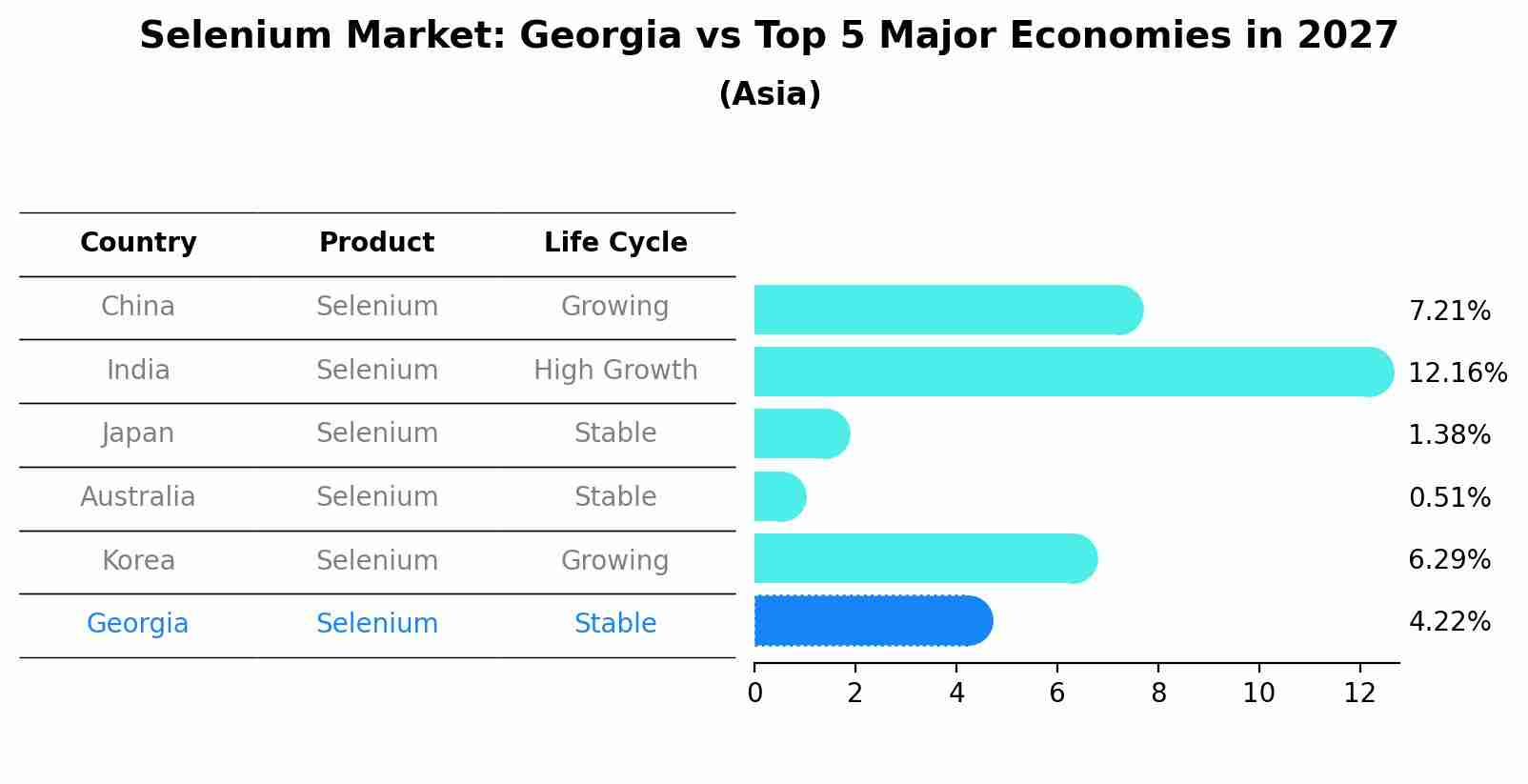 Selenium Market: Georgia vs Top 5 Major Economies in 2027
(Asia)

| Country | Product | Life Cycle |
|---|---|---|
| China | Selenium | Growing |
| India | Selenium | High Growth |
| Japan | Selenium | Stable |
| Australia | Selenium | Stable |
| Korea | Selenium | Growing |
| Georgia | Selenium | Stable |

7.21%
12.16%
1.38%
0.51%
6.29%
4.22%

0 2 4 6 8 10 12